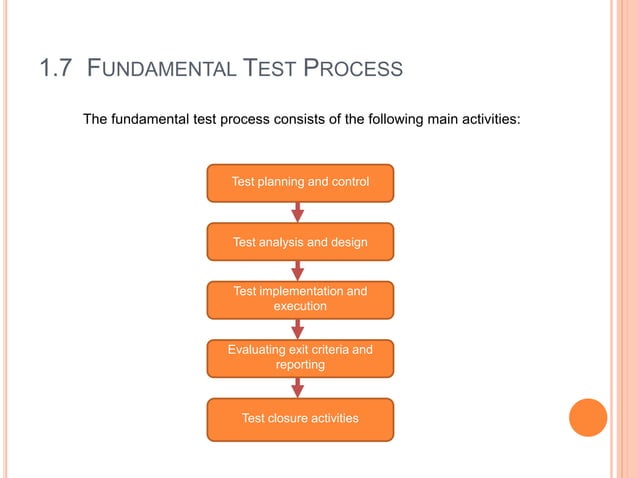 1.7 FUNDAMENTAL TEST PROCESS

The fundamental test process consists of the following main activities:

Test planning and control

Test analysis and design

Test implementation and execution

Evaluating exit criteria and reporting

Test closure activities